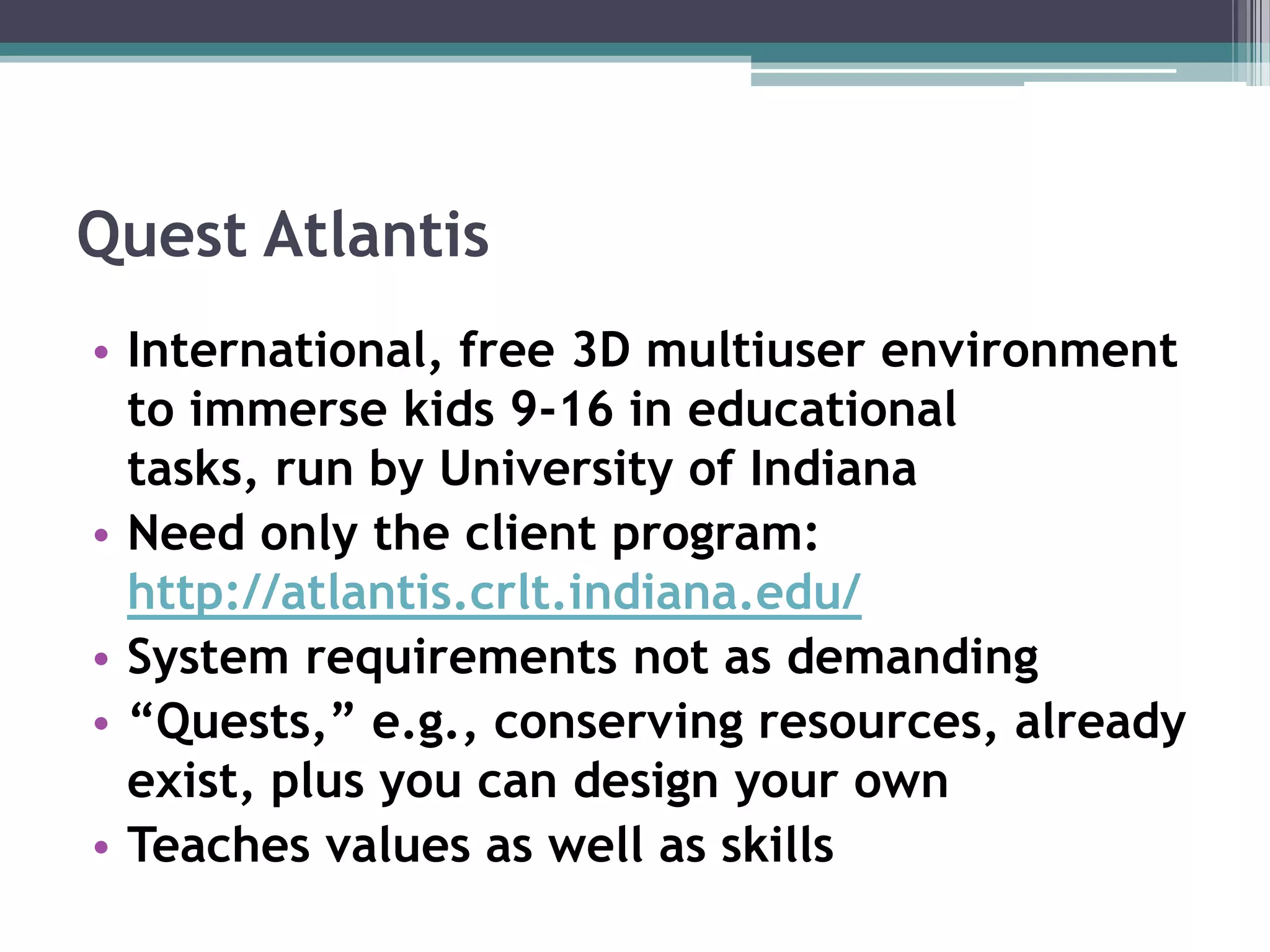 Quest Atlantis

• International, free 3D multiuser environment to immerse kids 9-16 in educational tasks, run by University of Indiana
• Need only the client program: http://atlantis.crlt.indiana.edu/
• System requirements not as demanding
• “Quests,” e.g., conserving resources, already exist, plus you can design your own
• Teaches values as well as skills